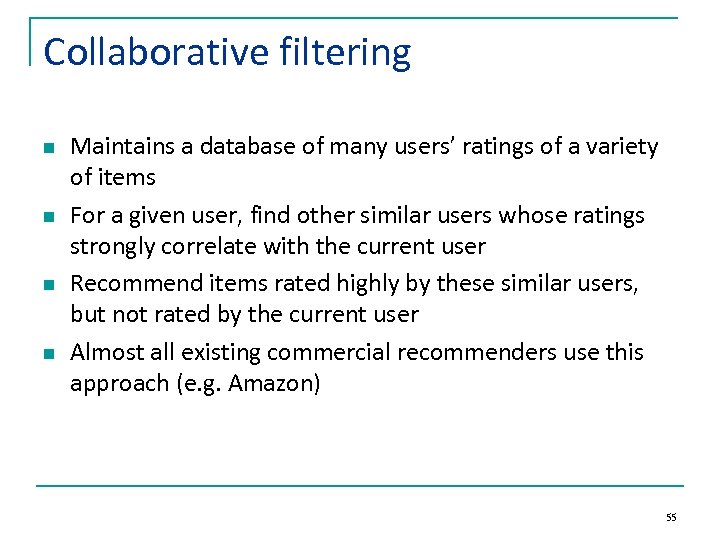 Collaborative filtering

- Maintains a database of many users' ratings of a variety of items
- For a given user, find other similar users whose ratings strongly correlate with the current user
- Recommend items rated highly by these similar users, but not rated by the current user
- Almost all existing commercial recommenders use this approach (e.g. Amazon)

55